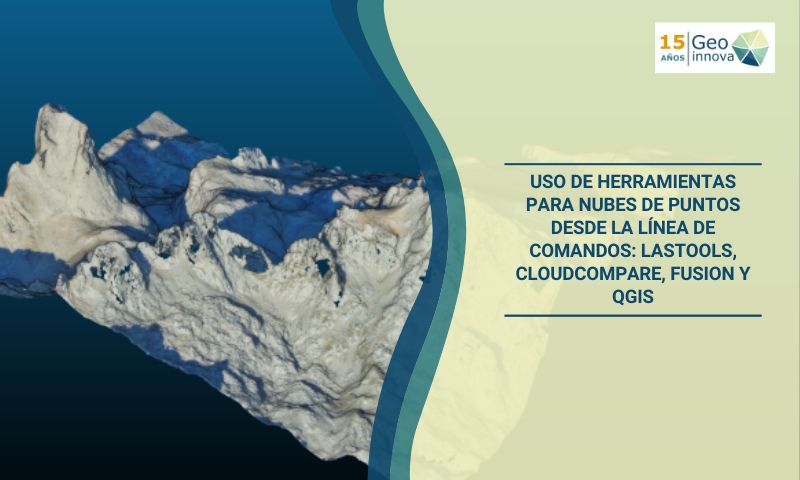 15 AÑOS Geo innova

USO DE HERRAMIENTAS PARA NUBES DE PUNTOS DESDE LA LÍNEA DE COMANDOS: LASTOOLS, CLOUDCOMPARE, FUSION Y QGIS